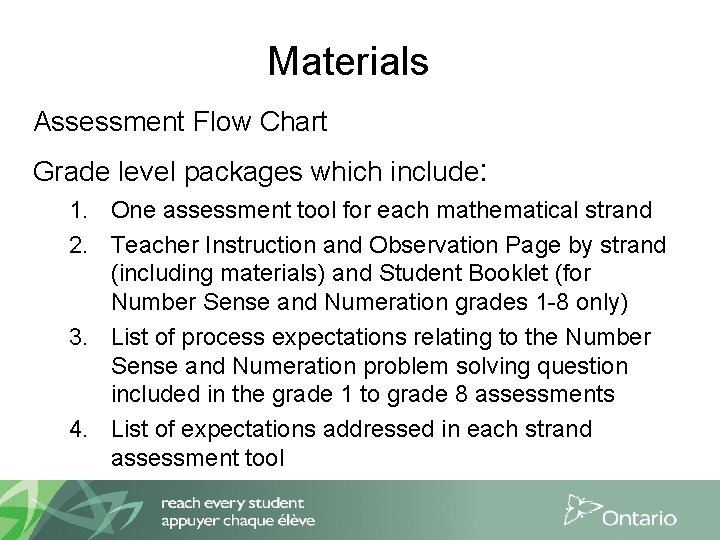 Materials

Assessment Flow Chart

Grade level packages which include:

1. One assessment tool for each mathematical strand
2. Teacher Instruction and Observation Page by strand (including materials) and Student Booklet (for Number Sense and Numeration grades 1-8 only)
3. List of process expectations relating to the Number Sense and Numeration problem solving question included in the grade 1 to grade 8 assessments
4. List of expectations addressed in each strand assessment tool

reach every student
appuyer chaque élève

Ontario